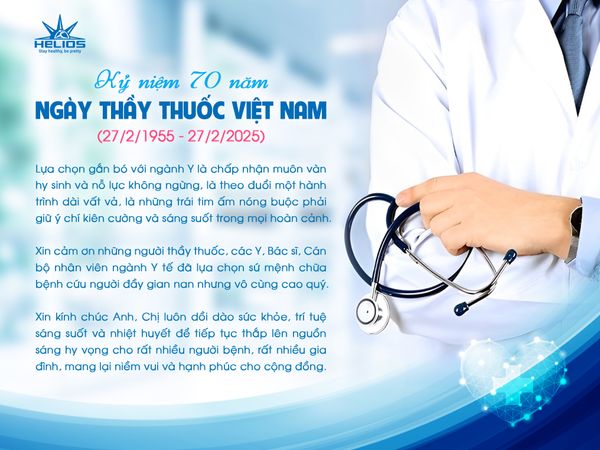 HELIOS
Stay healthy, be pretty

Kỷ niệm 70 năm
NGÀY THẦY THUỐC VIỆT NAM
(27/2/1955 - 27/2/2025)

Lựa chọn gắn bó với ngành Y là chấp nhận muôn vàn hy sinh và nỗ lực không ngừng, là theo đuổi một hành trình dài vất vả, là những trái tim ấm nóng buộc phải giữ ý chí kiên cường và sáng suốt trong mọi hoàn cảnh.

Xin cảm ơn những người thầy thuốc, các Y, Bác sĩ, Cán bộ nhân viên ngành Y tế đã lựa chọn sứ mệnh chữa bệnh cứu người đầy gian nan nhưng vô cùng cao quý.

Xin kính chúc Anh, Chị luôn dồi dào sức khỏe, trí tuệ sáng suốt và nhiệt huyết để tiếp tục thắp lên nguồn sáng hy vọng cho rất nhiều người bệnh, rất nhiều gia đình, mang lại niềm vui và hạnh phúc cho cộng đồng.